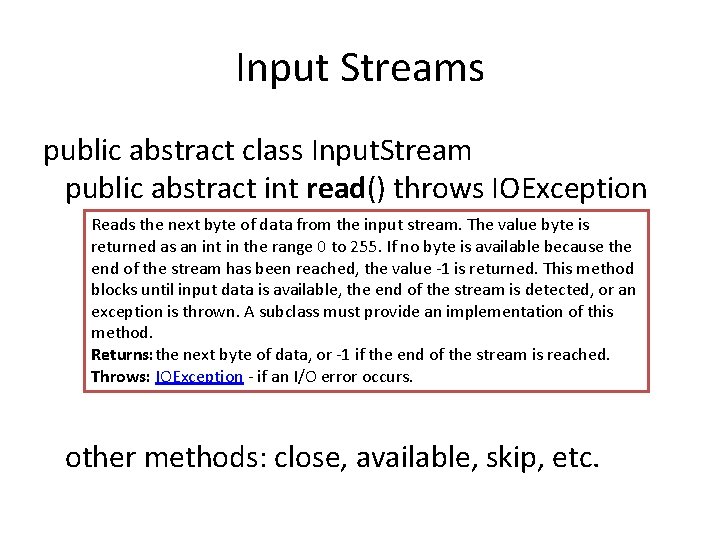 Input Streams

public abstract class InputStream
public abstract int read() throws IOException

Reads the next byte of data from the input stream. The value byte is returned as an int in the range 0 to 255. If no byte is available because the end of the stream has been reached, the value -1 is returned. This method blocks until input data is available, the end of the stream is detected, or an exception is thrown. A subclass must provide an implementation of this method.
Returns: the next byte of data, or -1 if the end of the stream is reached.
Throws: IOException - if an I/O error occurs.

other methods: close, available, skip, etc.